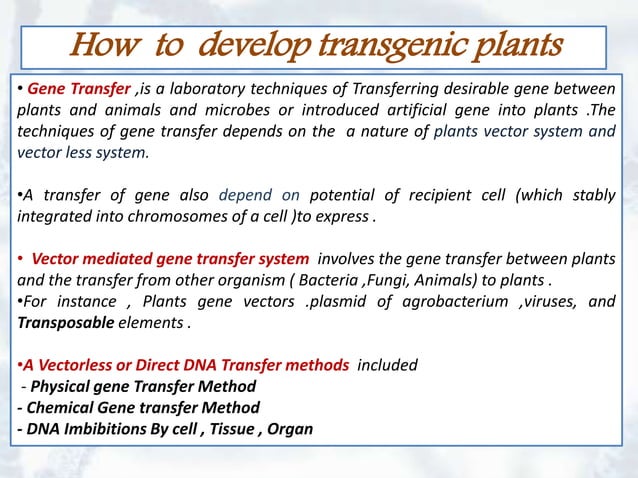 How to develop transgenic plants

• Gene Transfer ,is a laboratory techniques of Transferring desirable gene between plants and animals and microbes or introduced artificial gene into plants .The techniques of gene transfer depends on the a nature of plants vector system and vector less system.

•A transfer of gene also depend on potential of recipient cell (which stably integrated into chromosomes of a cell )to express .

• Vector mediated gene transfer system involves the gene transfer between plants and the transfer from other organism ( Bacteria ,Fungi, Animals) to plants .
•For instance , Plants gene vectors .plasmid of agrobacterium ,viruses, and Transposable elements .

•A Vectorless or Direct DNA Transfer methods included
- Physical gene Transfer Method
- Chemical Gene transfer Method
- DNA Imbibitions By cell , Tissue , Organ